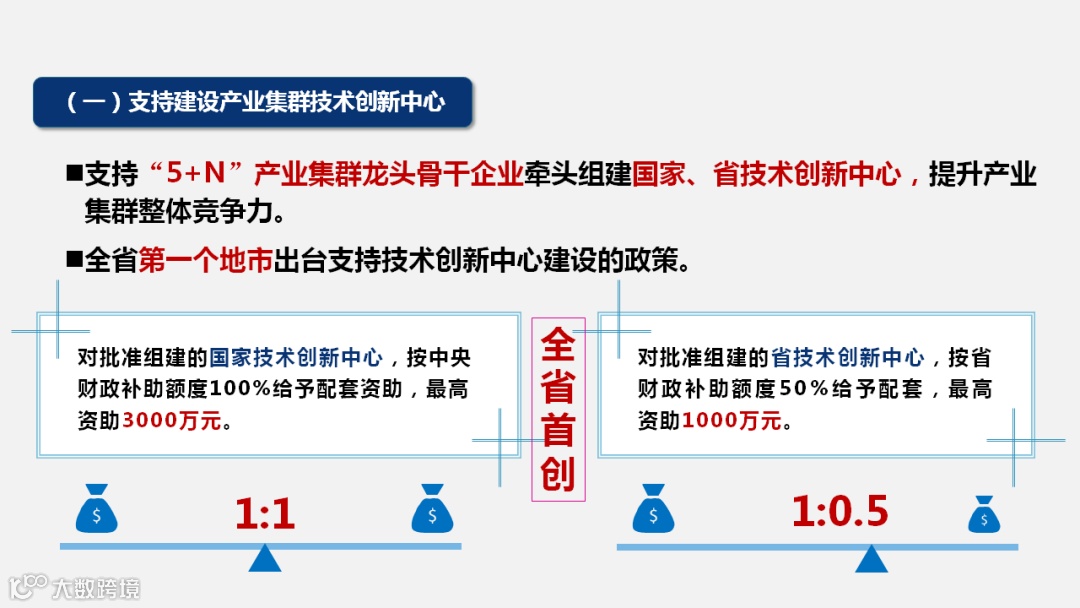 （一）支持建设产业集群技术创新中心

■支持“5+N”产业集群龙头骨干企业牵头组建国家、省技术创新中心，提升产业集群整体竞争力。

■全省第一个地市出台支持技术创新中心建设的政策。

对批准组建的国家技术创新中心，按中央财政补助额度100%给予配套资助，最高资助3000万元。

全省首创

对批准组建的省技术创新中心，按省财政补助额度50%给予配套，最高资助1000万元。

$

1:1

$

$

1:0.5

$

大数跨境